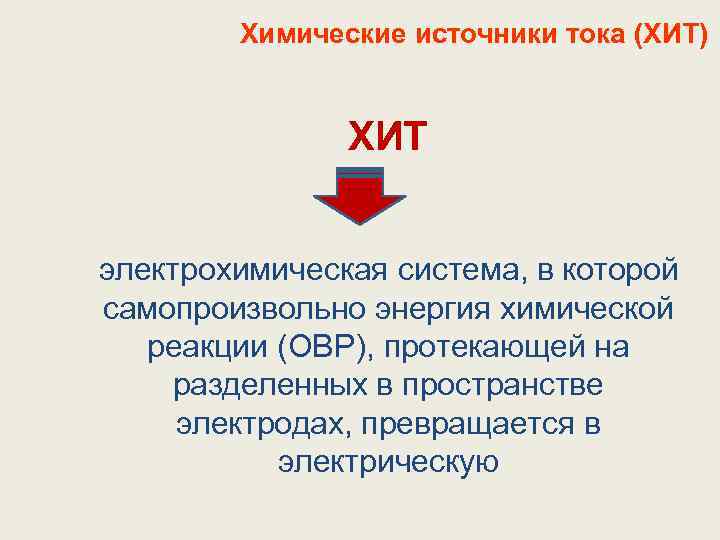 Химические источники тока (ХИТ)

ХИТ

электрохимическая система, в которой самопроизвольно энергия химической реакции (ОВР), протекающей на разделенных в пространстве электродах, превращается в электрическую